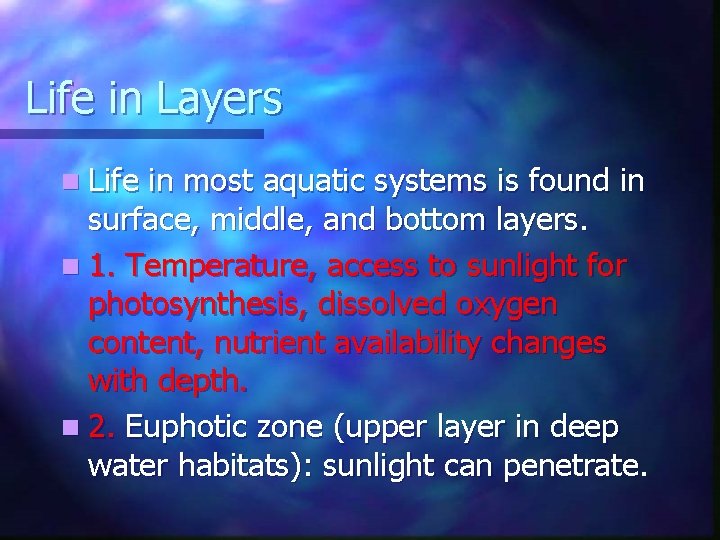 Life in Layers

Life in most aquatic systems is found in surface, middle, and bottom layers.

1. Temperature, access to sunlight for photosynthesis, dissolved oxygen content, nutrient availability changes with depth.

2. Euphotic zone (upper layer in deep water habitats): sunlight can penetrate.